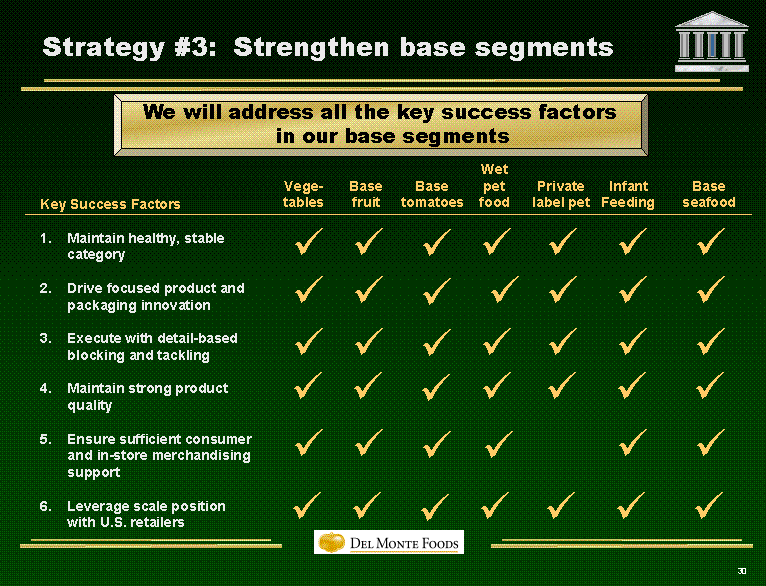 Strategy #3: Strengthen base segments

We will address all the key success factors in our base segments

| Key Success Factors | Vege-tables | Base fruit | Base tomatoes | Wet pet food | Private label pet | Infant Feeding | Base seafood |
|---|---|---|---|---|---|---|---|
| 1. Maintain healthy, stable category | ✓ | ✓ | ✓ | ✓ | ✓ | ✓ | ✓ |
| 2. Drive focused product and packaging innovation | ✓ | ✓ | ✓ | ✓ | ✓ | ✓ | ✓ |
| 3. Execute with detail-based blocking and tackling | ✓ | ✓ | ✓ | ✓ | ✓ | ✓ | ✓ |
| 4. Maintain strong product quality | ✓ | ✓ | ✓ | ✓ | ✓ | ✓ | ✓ |
| 5. Ensure sufficient consumer and in-store merchandising support | ✓ | ✓ | ✓ | ✓ | | ✓ | ✓ |
| 6. Leverage scale position with U.S. retailers | ✓ | ✓ | ✓ | ✓ | ✓ | ✓ | ✓ |

DEL MONTE FOODS

30